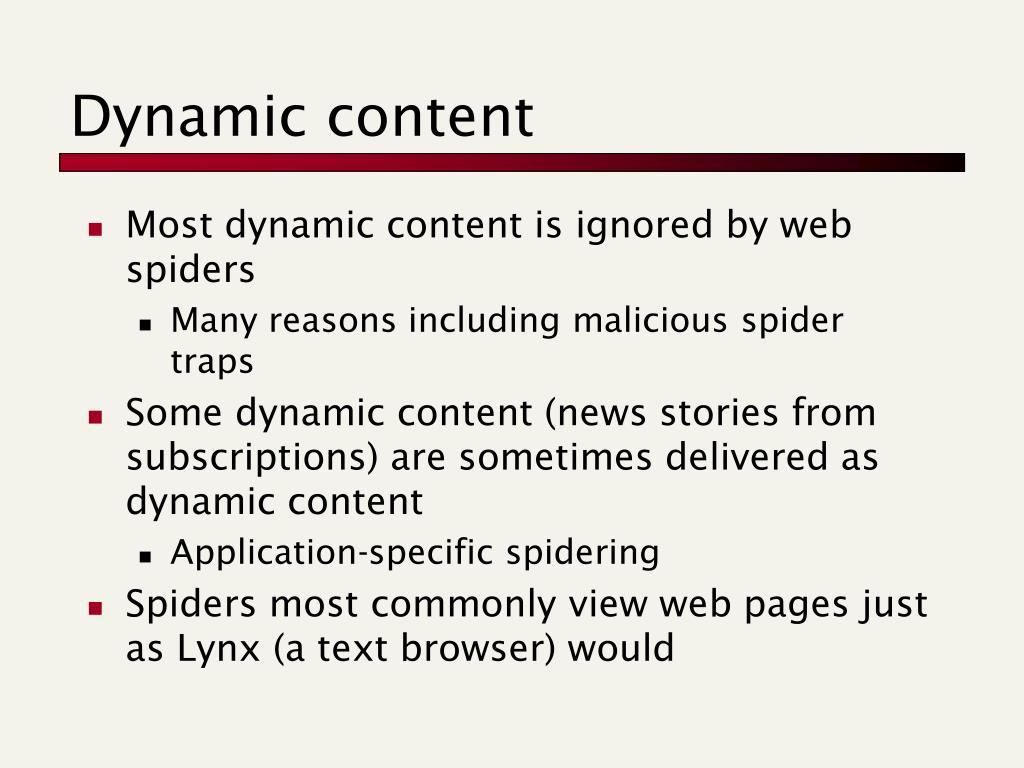 Dynamic content

- Most dynamic content is ignored by web spiders
  - Many reasons including malicious spider traps
- Some dynamic content (news stories from subscriptions) are sometimes delivered as dynamic content
  - Application-specific spidering
- Spiders most commonly view web pages just as Lynx (a text browser) would